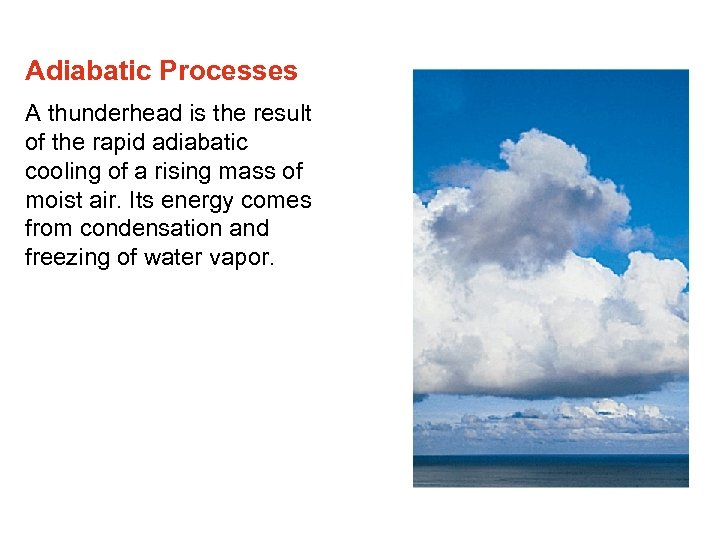 Adiabatic Processes

A thunderhead is the result of the rapid adiabatic cooling of a rising mass of moist air. Its energy comes from condensation and freezing of water vapor.